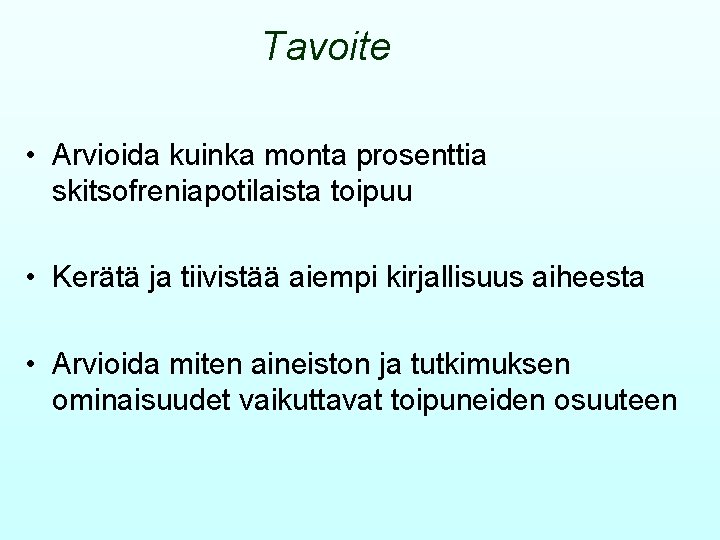 Tavoite

• Arvioida kuinka monta prosenttia skitsofreniapotilaista toipuu

• Kerätä ja tiivistää aiempi kirjallisuus aiheesta

• Arvioida miten aineiston ja tutkimuksen ominaisuudet vaikuttavat toipuneiden osuuteen